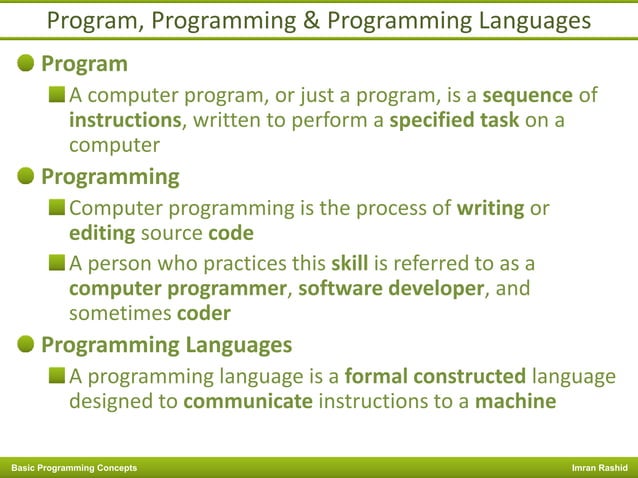 Program, Programming & Programming Languages

Program

A computer program, or just a program, is a sequence of instructions, written to perform a specified task on a computer

Programming

Computer programming is the process of writing or editing source code

A person who practices this skill is referred to as a computer programmer, software developer, and sometimes coder

Programming Languages

A programming language is a formal constructed language designed to communicate instructions to a machine

Basic Programming Concepts

Imran Rashid